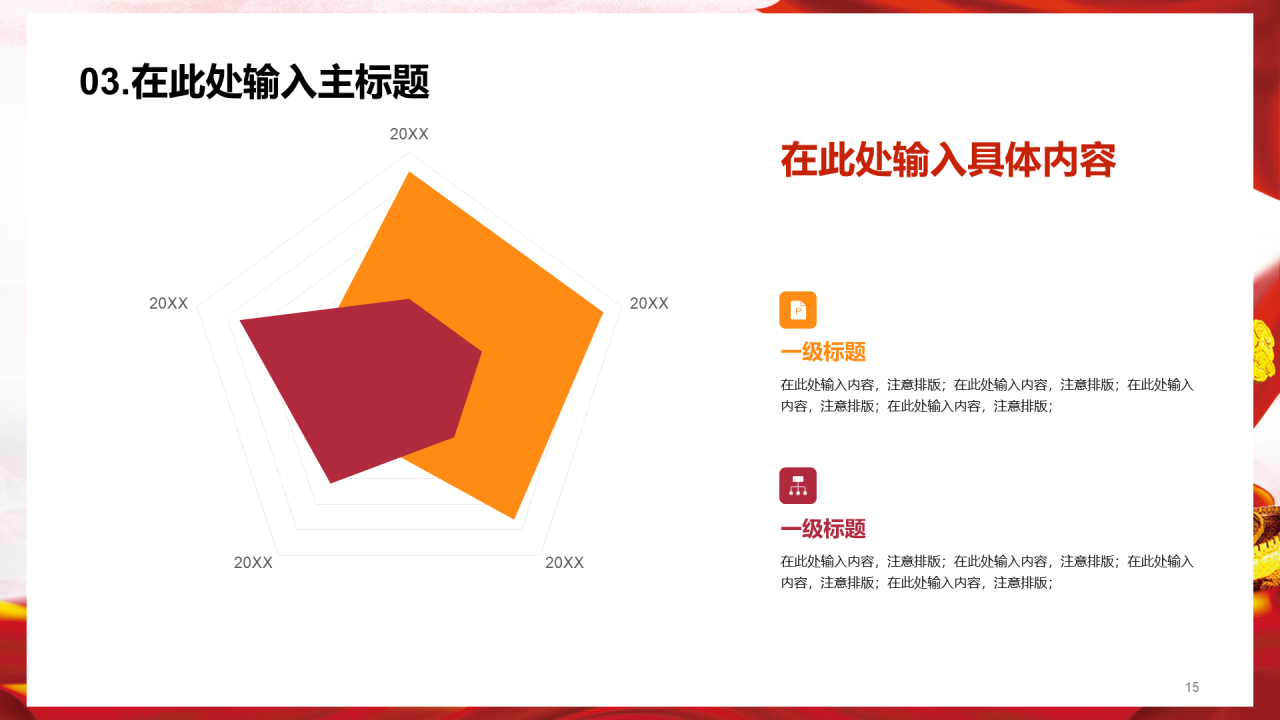 03.在此处输入主标题

20XX

20XX

20XX

20XX

20XX

在此处输入具体内容

P

一级标题

在此处输入内容，注意排版；在此处输入内容，注意排版；在此处输入内容，注意排版；在此处输入内容，注意排版；

一级标题

在此处输入内容，注意排版；在此处输入内容，注意排版；在此处输入内容，注意排版；在此处输入内容，注意排版；

15